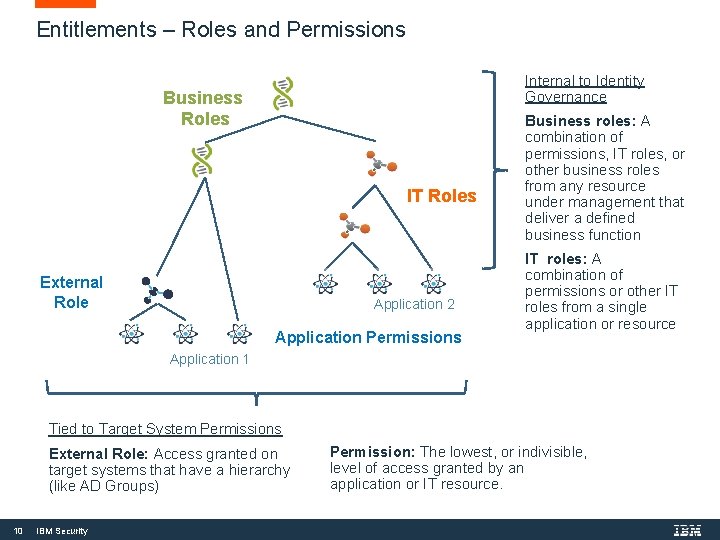 Entitlements – Roles and Permissions

Business Roles

IT Roles

External Role

Application 2

Application Permissions

Application 1

Internal to Identity Governance

Business roles: A combination of permissions, IT roles, or other business roles from any resource under management that deliver a defined business function

IT roles: A combination of permissions or other IT roles from a single application or resource

Tied to Target System Permissions

External Role: Access granted on target systems that have a hierarchy (like AD Groups)

Permission: The lowest, or indivisible, level of access granted by an application or IT resource.

10 IBM Security

IBM